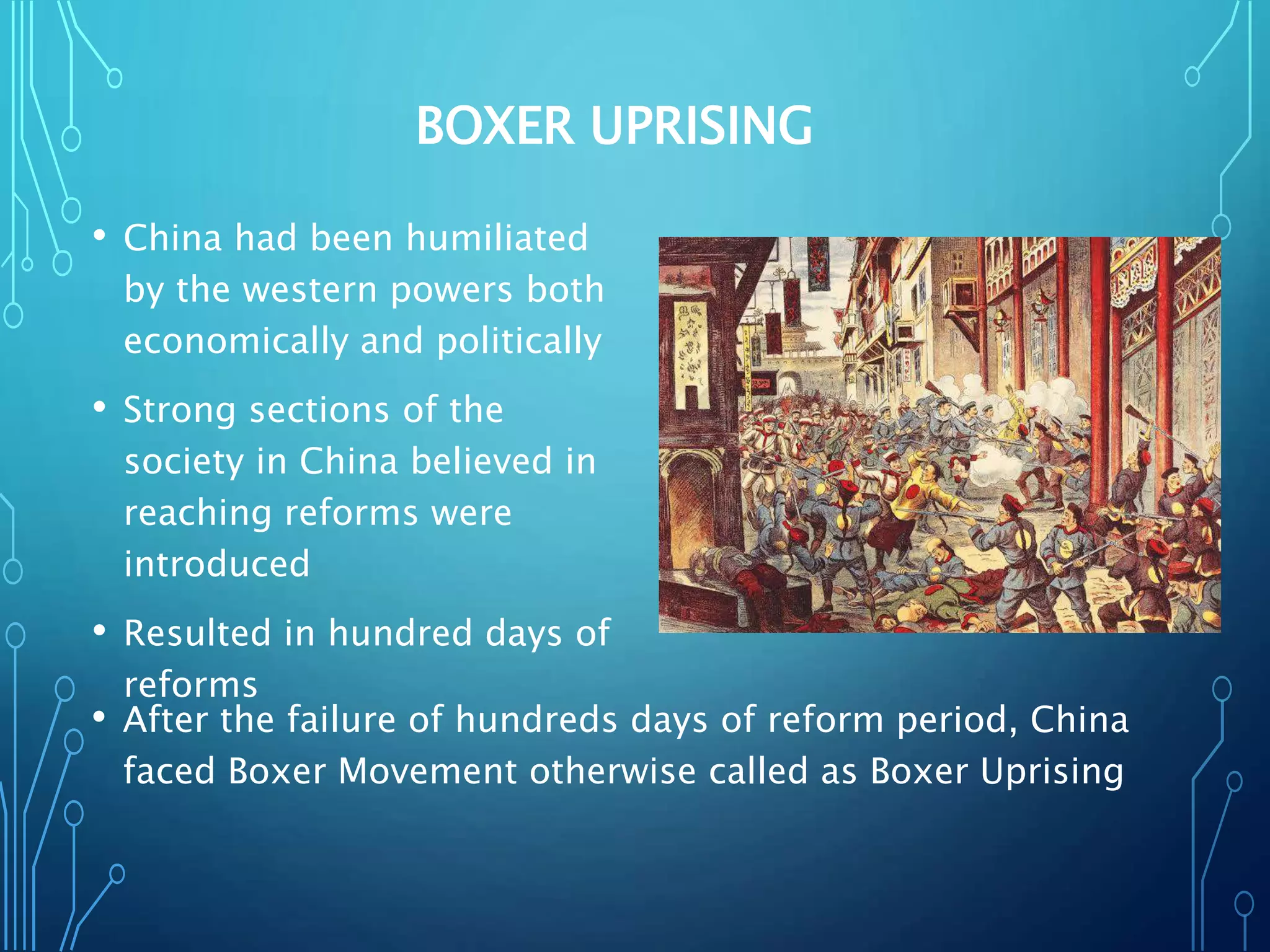 BOXER UPRISING

• China had been humiliated by the western powers both economically and politically

• Strong sections of the society in China believed in reaching reforms were introduced

• Resulted in hundred days of reforms

• After the failure of hundreds days of reform period, China faced Boxer Movement otherwise called as Boxer Uprising